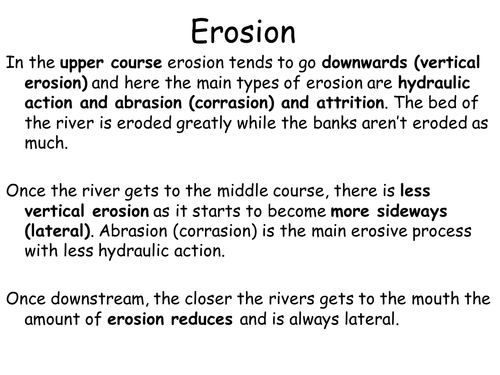 Erosion

In the upper course erosion tends to go downwards (vertical erosion) and here the main types of erosion are hydraulic action and abrasion (corrasion) and attrition. The bed of the river is eroded greatly while the banks aren't eroded as much.

Once the river gets to the middle course, there is less vertical erosion as it starts to become more sideways (lateral). Abrasion (corrasion) is the main erosive process with less hydraulic action.

Once downstream, the closer the rivers gets to the mouth the amount of erosion reduces and is always lateral.